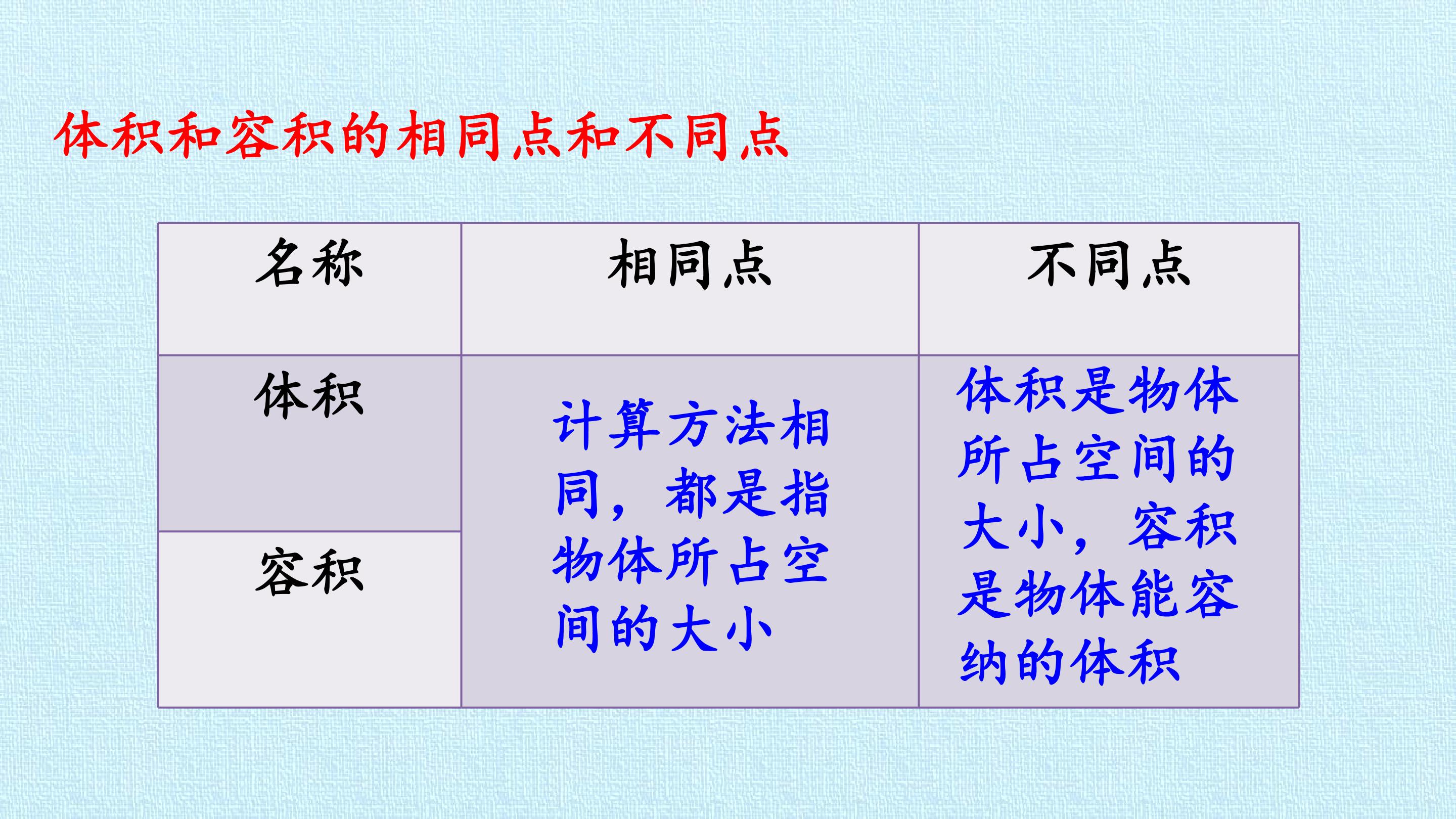 体积和容积的相同点和不同点

| 名称 | 相同点 | 不同点 |
|---|---|---|
| 体积 | 计算方法相同，都是指物体所占空间的大小 | 体积是物体所占空间的大小，容积是物体能容纳的体积 |
| 容积 |  |  |